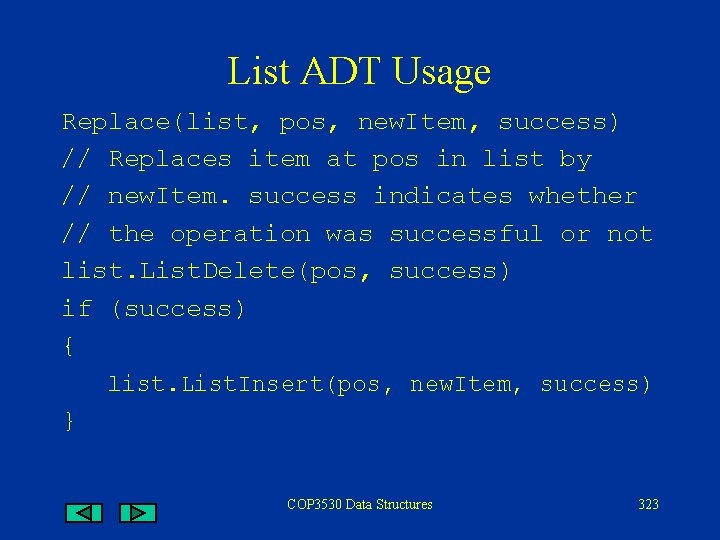 List ADT Usage

Replace(list, pos, newItem, success)
// Replaces item at pos in list by
// newItem. success indicates whether
// the operation was successful or not
list.ListDelete(pos, success)
if (success)
{
   list.ListInsert(pos, newItem, success)
}

COP3530 Data Structures

323